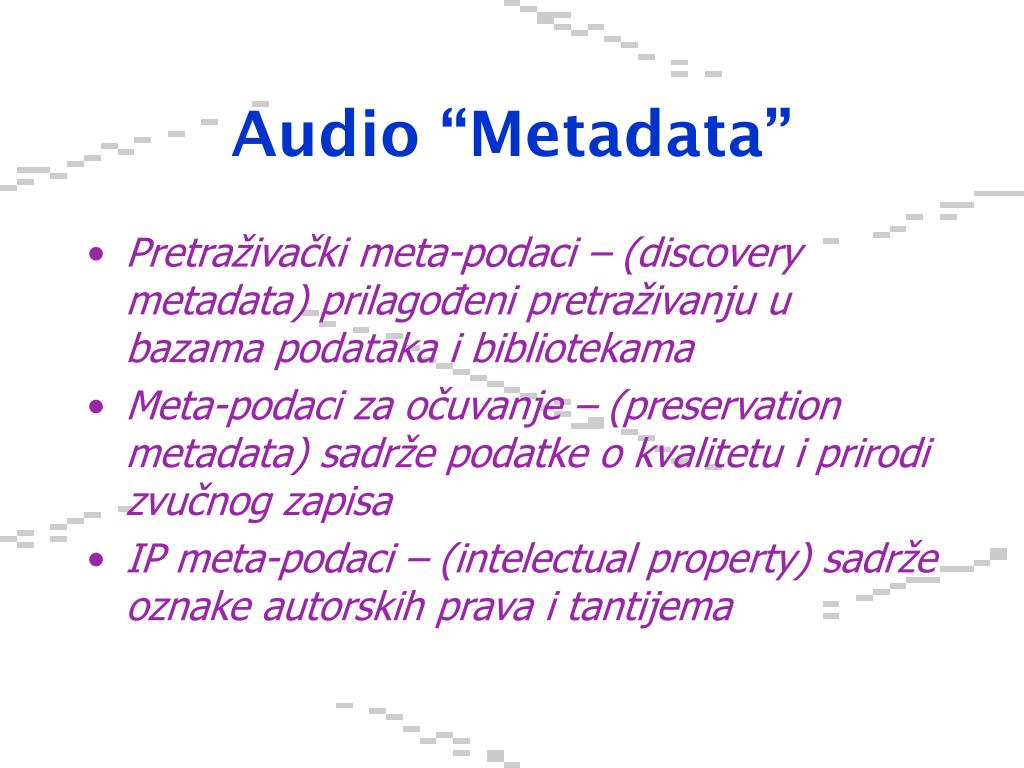 Audio “Metadata”

• Pretraživački meta-podaci – (discovery metadata) prilagođeni pretraživanju u bazama podataka i bibliotekama
• Meta-podaci za očuvanje – (preservation metadata) sadrže podatke o kvalitetu i prirodi zvučnog zapisa
• IP meta-podaci – (intelectual property) sadrže oznake autorskih prava i tantijema